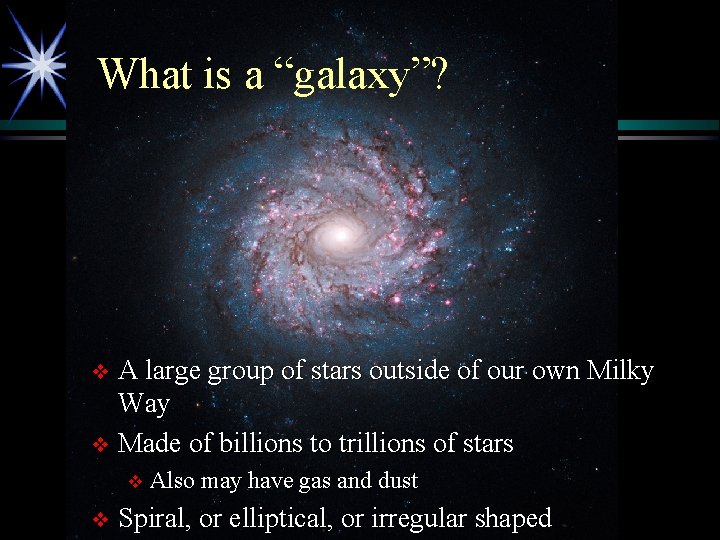 What is a “galaxy”?

❖ A large group of stars outside of our own Milky Way

❖ Made of billions to trillions of stars

❖ Also may have gas and dust

❖ Spiral, or elliptical, or irregular shaped